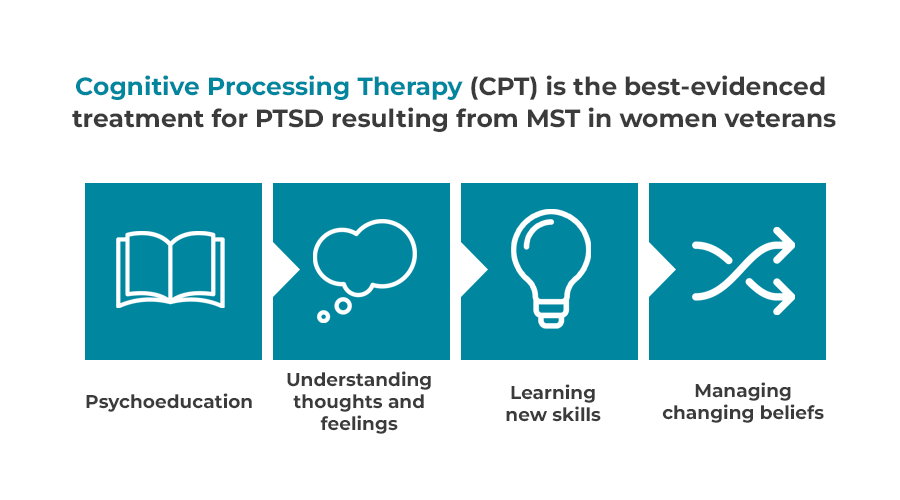 Cognitive Processing Therapy (CPT) is the best-evidenced treatment for PTSD resulting from MST in women veterans

Psychoeducation

Understanding thoughts and feelings

Learning new skills

Managing changing beliefs